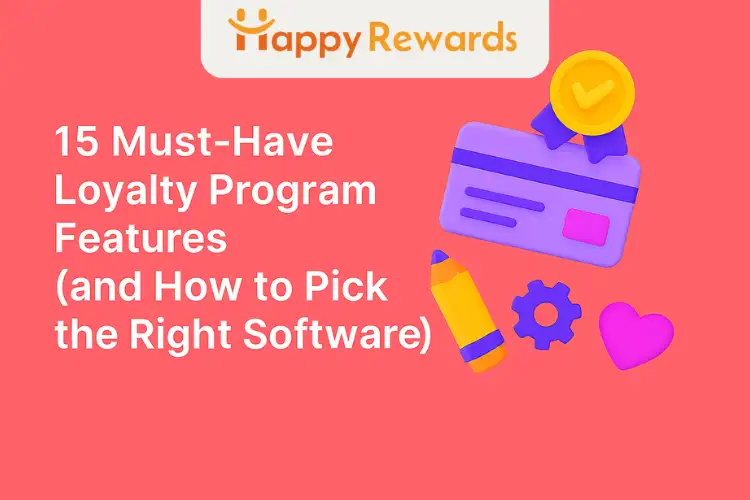 Happy Rewards

15 Must-Have Loyalty Program Features (and How to Pick the Right Software)